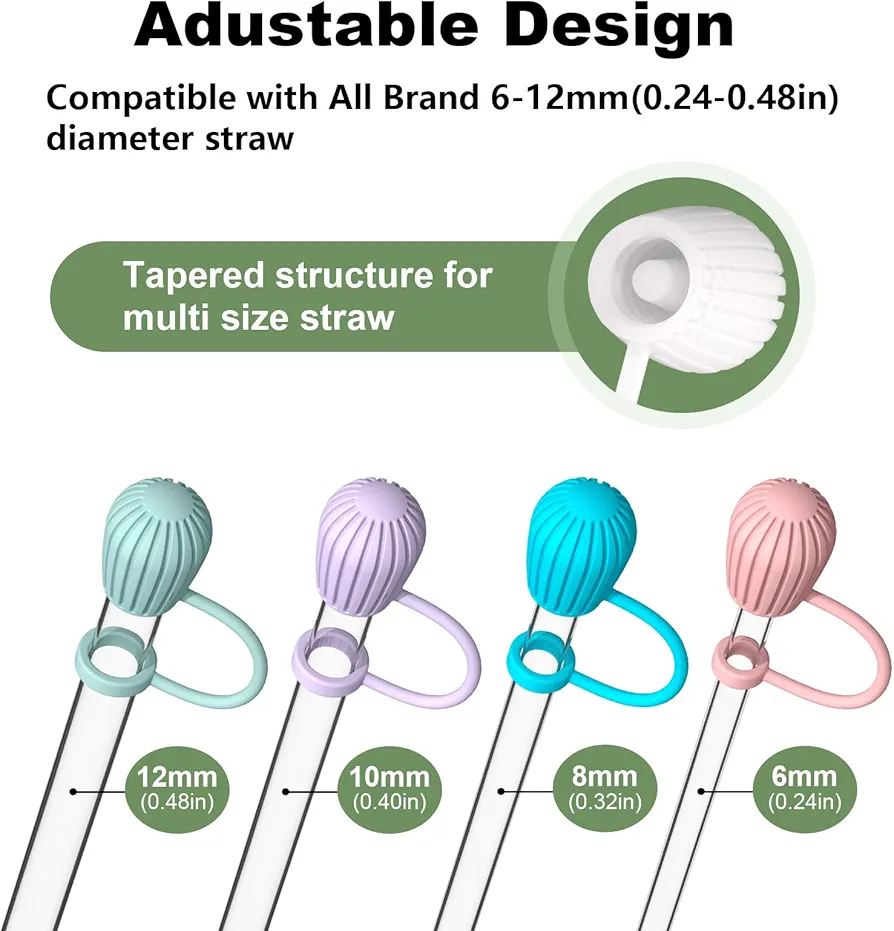 Adustable Design

Compatible with All Brand 6-12mm(0.24-0.48in) diameter straw

Tapered structure for multi size straw

12mm
(0.48in)

10mm
(0.40in)

8mm
(0.32in)

6mm
(0.24in)